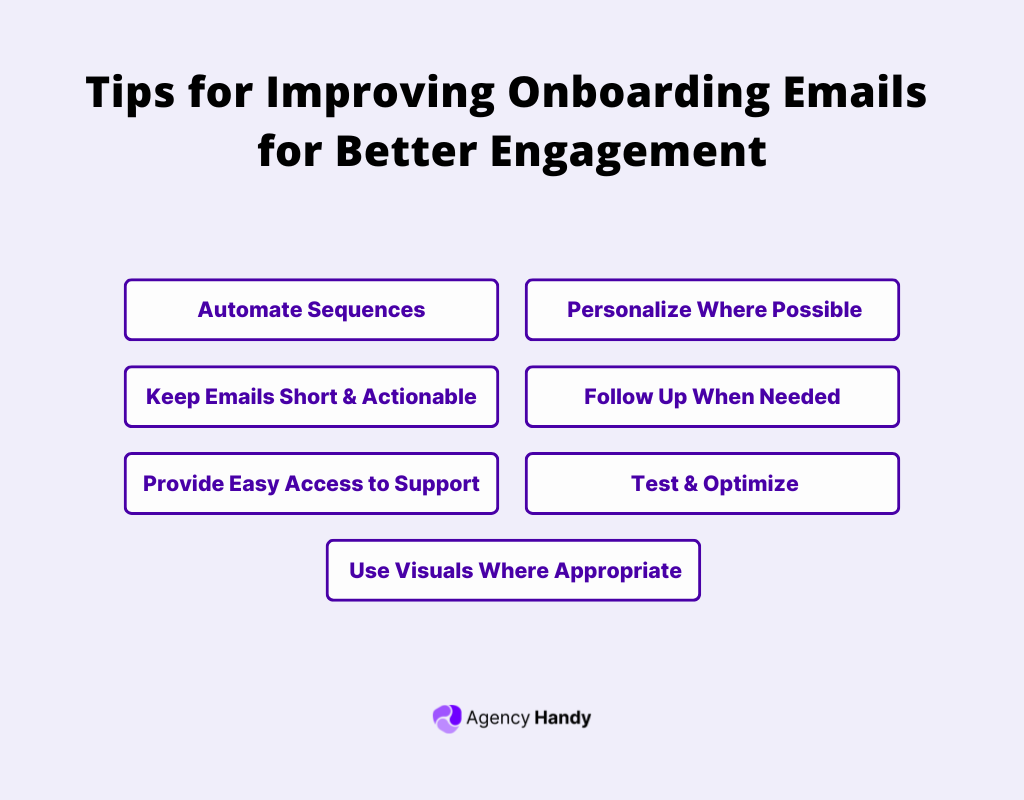 Tips for Improving Onboarding Emails for Better Engagement

Automate Sequences

Personalize Where Possible

Keep Emails Short & Actionable

Follow Up When Needed

Provide Easy Access to Support

Test & Optimize

Use Visuals Where Appropriate

Agency Handy